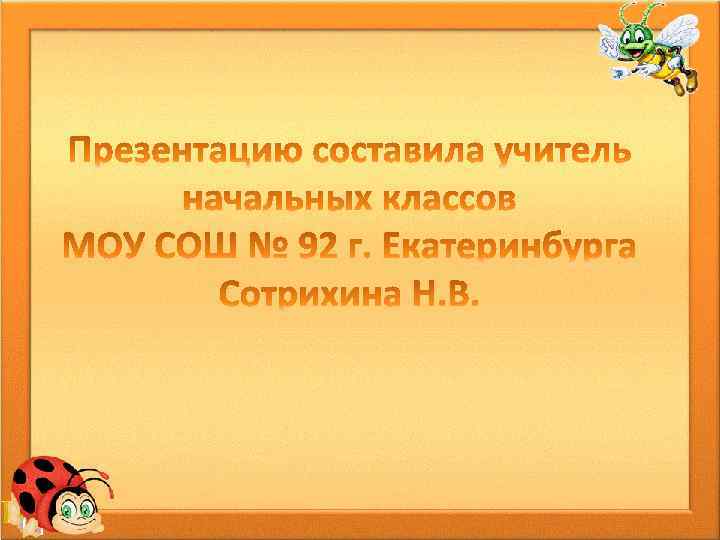 Презентацию составила учитель начальных классов
МОУ СОШ № 92 г. Екатеринбурга
Сотрихина Н.В.